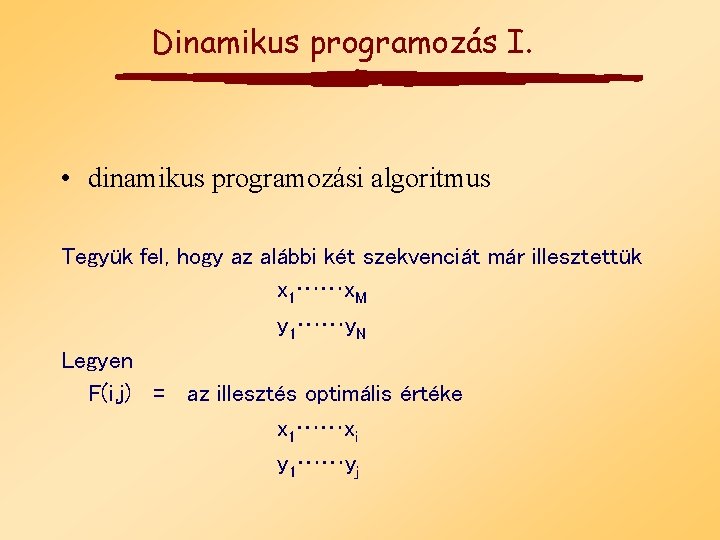 Dinamikus programozás I.

• dinamikus programozási algoritmus

Tegyük fel, hogy az alábbi két szekvenciát már illesztettük

$x_1 \cdots\cdots x_M$

$y_1 \cdots\cdots y_N$

Legyen

F(i,j) = az illesztés optimális értéke

$x_1 \cdots\cdots x_i$

$y_1 \cdots\cdots y_j$